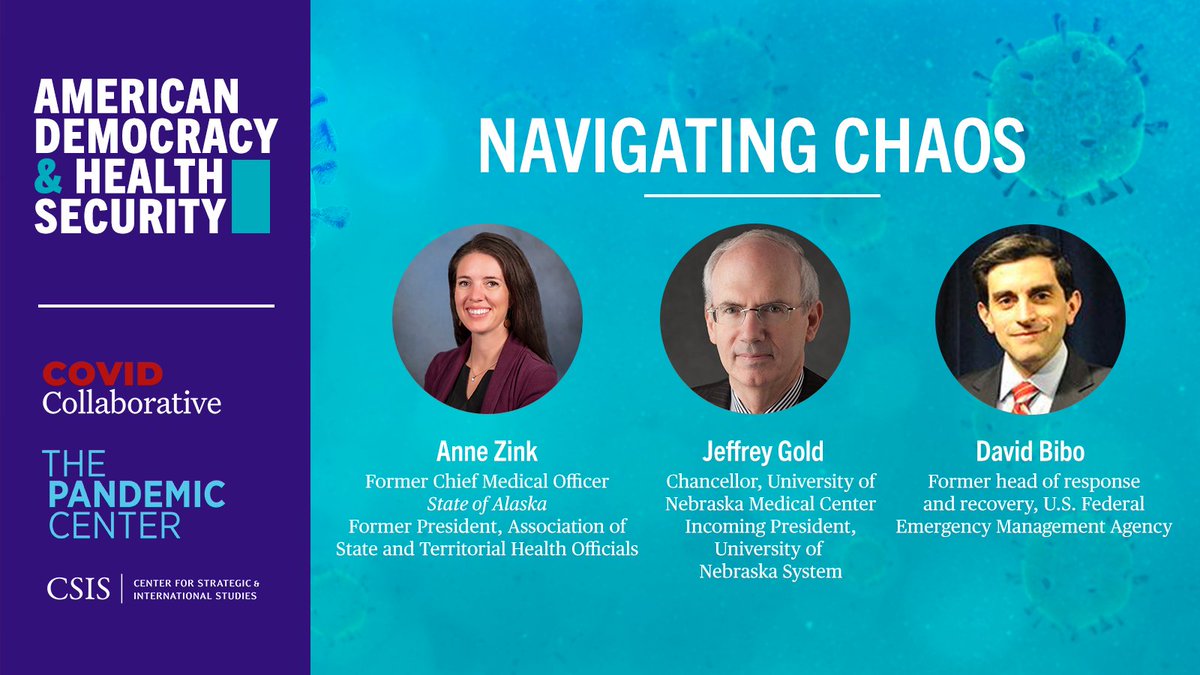 AMERICAN DEMOCRACY & HEALTH SECURITY

COVID Collaborative

THE PANDEMIC CENTER

CSIS | CENTER FOR STRATEGIC & INTERNATIONAL STUDIES

NAVIGATING CHAOS

Anne Zink
Former Chief Medical Officer
State of Alaska
Former President, Association of State and Territorial Health Officials

Jeffrey Gold
Chancellor, University of Nebraska Medical Center
Incoming President, University of Nebraska System

David Bibo
Former head of response and recovery, U.S. Federal Emergency Management Agency